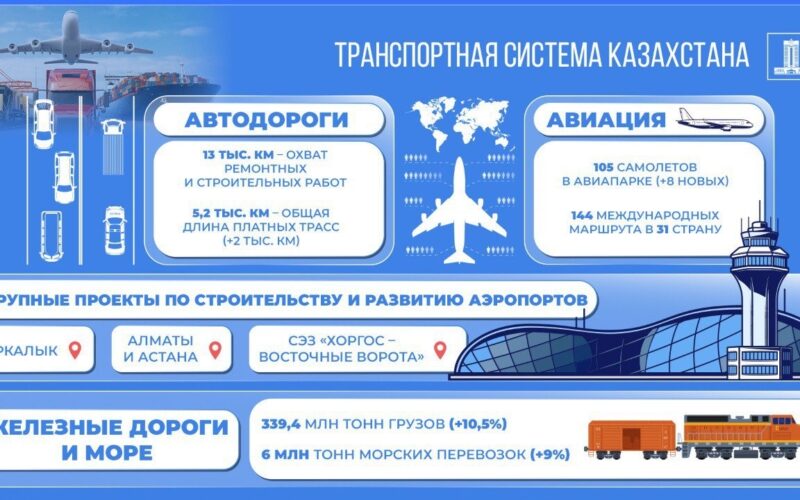 ТРАНСПОРТНАЯ СИСТЕМА КАЗАХСТАНА

АВТОДОРОГИ

13 ТЫС. КМ – ОХВАТ РЕМОНТНЫХ И СТРОИТЕЛЬНЫХ РАБОТ

5,2 ТЫС. КМ – ОБЩАЯ ДЛИНА ПЛАТНЫХ ТРАСС (+2 ТЫС. КМ)

АВИАЦИЯ

105 САМОЛЕТОВ В АВИАПАРКЕ (+8 НОВЫХ)

144 МЕЖДУНАРОДНЫХ МАРШРУТА В 31 СТРАНУ

РУПНЫЕ ПРОЕКТЫ ПО СТРОИТЕЛЬСТВУ И РАЗВИТИЮ АЭРОПОРТОВ

РКАЛЫК

АЛМАТЫ И АСТАНА

СЭЗ «ХОРГОС – ВОСТОЧНЫЕ ВОРОТА»

ЖЕЛЕЗНЫЕ ДОРОГИ И МОРЕ

339,4 МЛН ТОНН ГРУЗОВ (+10,5%)

6 МЛН ТОНН МОРСКИХ ПЕРЕВОЗОК (+9%)